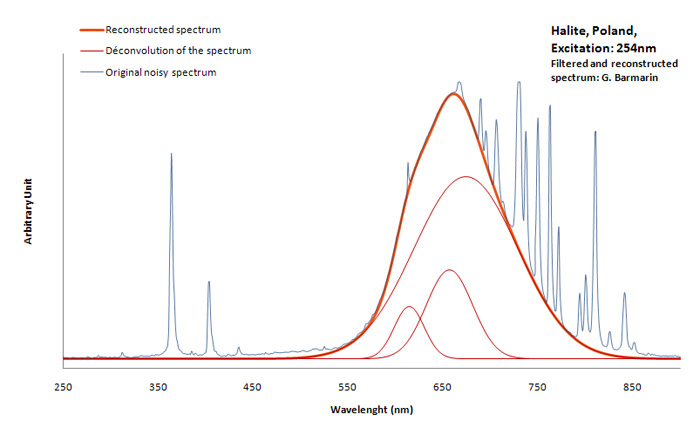 Reconstructed spectrum
Déconvolution of the spectrum
Original noisy spectrum

Halite, Poland,
Excitation: 254nm
Filtered and reconstructed spectrum: G. Barmarin

Arbitrary Unit

250
350
450
550
650
750
850

Wavelenght (nm)